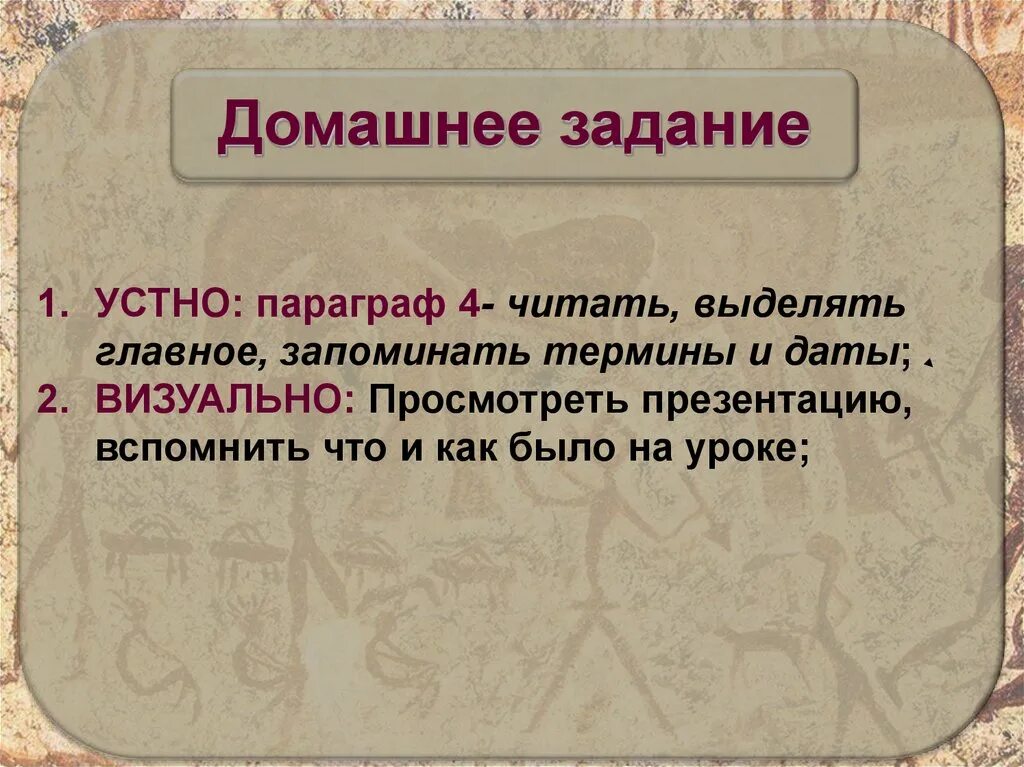 Домашнее задание

1. УСТНО: параграф 4- читать, выделять главное, запоминать термины и даты;
2. ВИЗУАЛЬНО: Просмотреть презентацию, вспомнить что и как было на уроке;